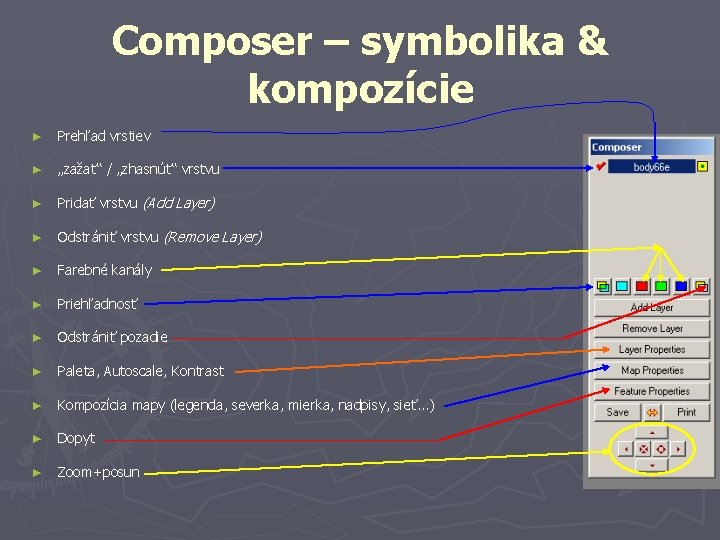 Composer – symbolika & kompozície

► Prehľad vrstiev
► „zažať“ / „zhasnúť“ vrstvu
► Pridať vrstvu (Add Layer)
► Odstrániť vrstvu (Remove Layer)
► Farebné kanály
► Priehľadnosť
► Odstrániť pozadie
► Paleta, Autoscale, Kontrast
► Kompozícia mapy (legenda, severka, mierka, nadpisy, sieť...)
► Dopyt
► Zoom+posun

Composer
body66e
Add Layer
Remove Layer
Layer Properties
Map Properties
Feature Properties
Save
Print